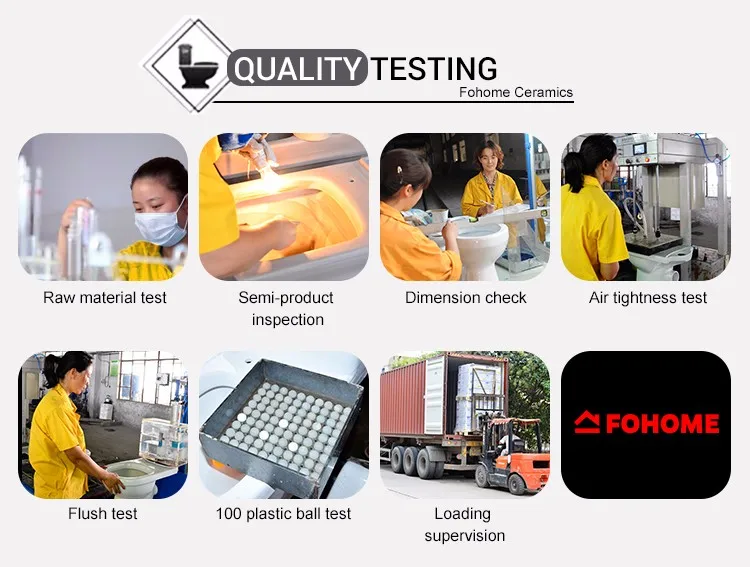 QUALITY TESTING
Fohome Ceramics

Raw material test

Semi-product inspection

Dimension check

Air tightness test

Flush test

100 plastic ball test

Loading supervision

FOHOME